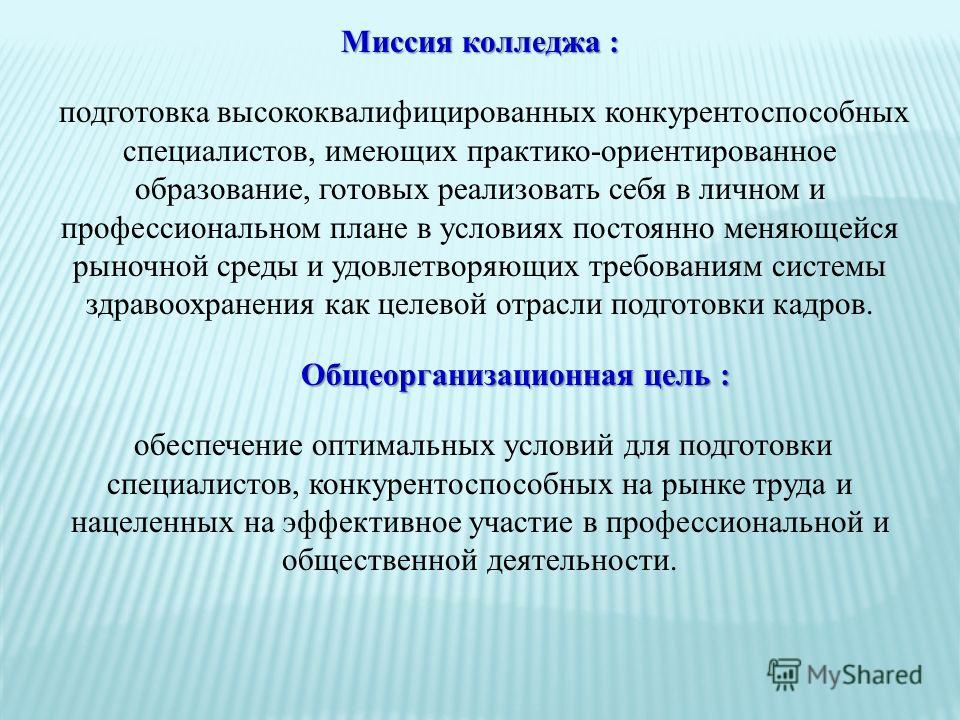 Миссия колледжа :

подготовка высококвалифицированных конкурентоспособных специалистов, имеющих практико-ориентированное образование, готовых реализовать себя в личном и профессиональном плане в условиях постоянно меняющейся рыночной среды и удовлетворяющих требованиям системы здравоохранения как целевой отрасли подготовки кадров.

Общеорганизационная цель :

обеспечение оптимальных условий для подготовки специалистов, конкурентоспособных на рынке труда и нацеленных на эффективное участие в профессиональной и общественной деятельности.

MyShared